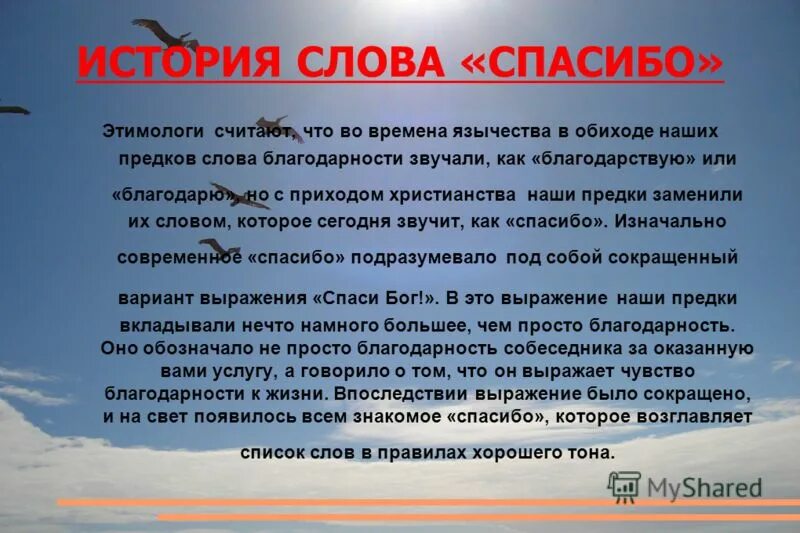 ИСТОРИЯ СЛОВА «СПАСИБО»

Этимологи считают, что во времена язычества в обиходе наших предков слова благодарности звучали, как «благодарствую» или «благодарю», но с приходом христианства наши предки заменили их словом, которое сегодня звучит, как «спасибо». Изначально современное «спасибо» подразумевало под собой сокращенный вариант выражения «Спаси Бог!». В это выражение наши предки вкладывали нечто намного большее, чем просто благодарность. Оно обозначало не просто благодарность собеседника за оказанную вами услугу, а говорило о том, что он выражает чувство благодарности к жизни. Впоследствии выражение было сокращено, и на свет появилось всем знакомое «спасибо», которое возглавляет список слов в правилах хорошего тона.

MyShared